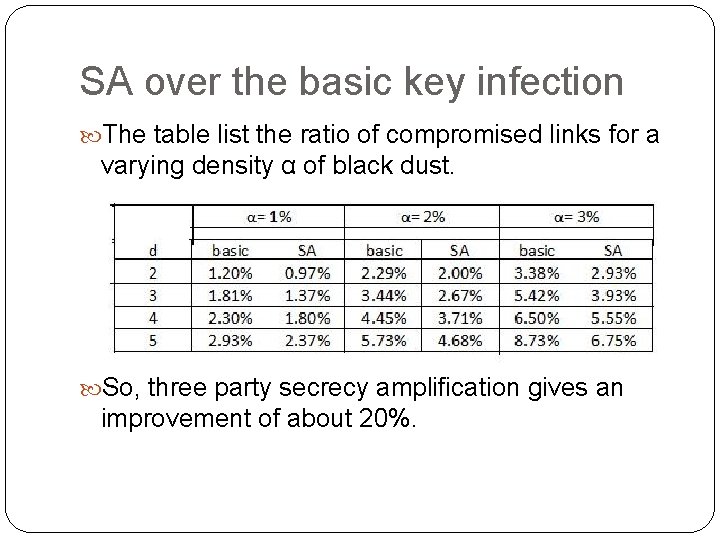 SA over the basic key infection

The table list the ratio of compromised links for a varying density α of black dust.

| | α= 1% | | α= 2% | | α= 3% | |
|---|---|---|---|---|---|---|
| d | basic | SA | basic | SA | basic | SA |
| 2 | 1.20% | 0.97% | 2.29% | 2.00% | 3.38% | 2.93% |
| 3 | 1.81% | 1.37% | 3.44% | 2.67% | 5.42% | 3.93% |
| 4 | 2.30% | 1.80% | 4.45% | 3.71% | 6.50% | 5.55% |
| 5 | 2.93% | 2.37% | 5.73% | 4.68% | 8.73% | 6.75% |

So, three party secrecy amplification gives an improvement of about 20%.